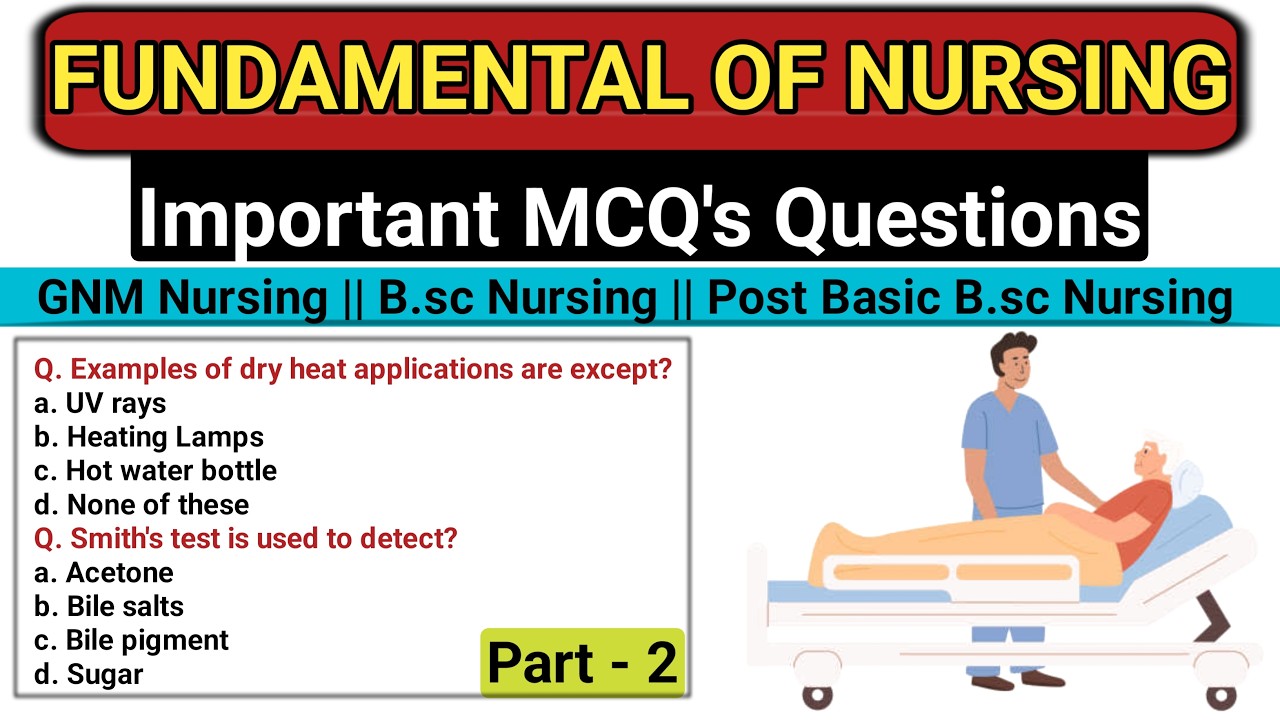 FUNDAMENTAL OF NURSING

Important MCQ's Questions

GNM Nursing || B.sc Nursing || Post Basic B.sc Nursing

Q. Examples of dry heat applications are except?
a. UV rays
b. Heating Lamps
c. Hot water bottle
d. None of these

Q. Smith's test is used to detect?
a. Acetone
b. Bile salts
c. Bile pigment
d. Sugar

Part - 2